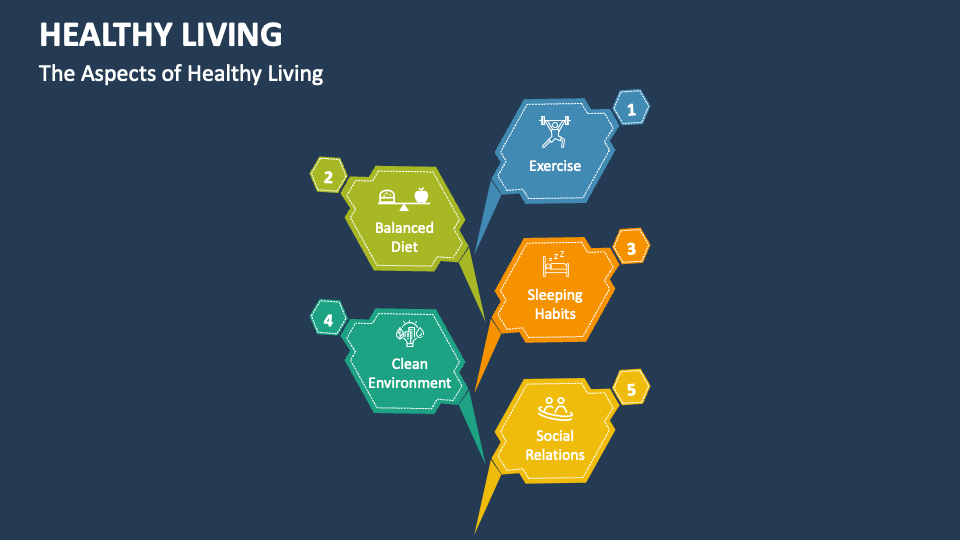 HEALTHY LIVING

The Aspects of Healthy Living

1

Exercise

2

Balanced Diet

3

Sleeping Habits

4

Clean Environment

5

Social Relations